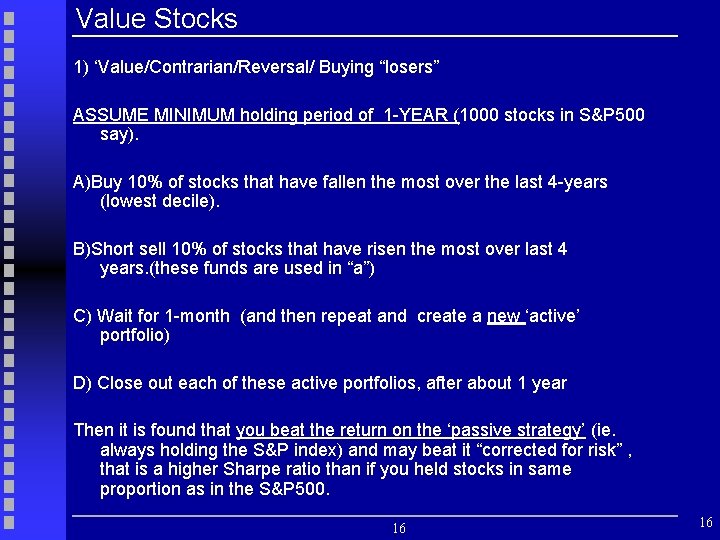 Value Stocks

1) ‘Value/Contrarian/Reversal/ Buying “losers”

ASSUME MINIMUM holding period of 1-YEAR (1000 stocks in S&P500 say).

A)Buy 10% of stocks that have fallen the most over the last 4-years (lowest decile).

B)Short sell 10% of stocks that have risen the most over last 4 years.(these funds are used in “a”)

C) Wait for 1-month (and then repeat and create a new ‘active’ portfolio)

D) Close out each of these active portfolios, after about 1 year

Then it is found that you beat the return on the ‘passive strategy’ (ie. always holding the S&P index) and may beat it “corrected for risk” , that is a higher Sharpe ratio than if you held stocks in same proportion as in the S&P500.

16

16